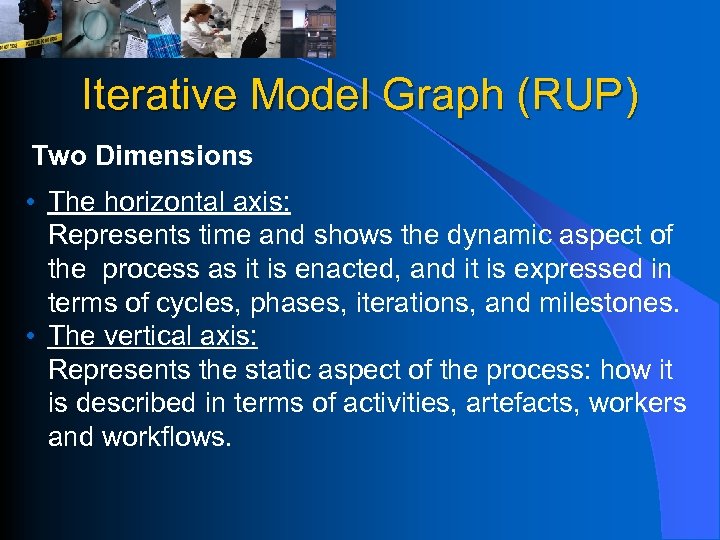 Iterative Model Graph (RUP)

Two Dimensions

• The horizontal axis:
Represents time and shows the dynamic aspect of the process as it is enacted, and it is expressed in terms of cycles, phases, iterations, and milestones.

• The vertical axis:
Represents the static aspect of the process: how it is described in terms of activities, artefacts, workers and workflows.